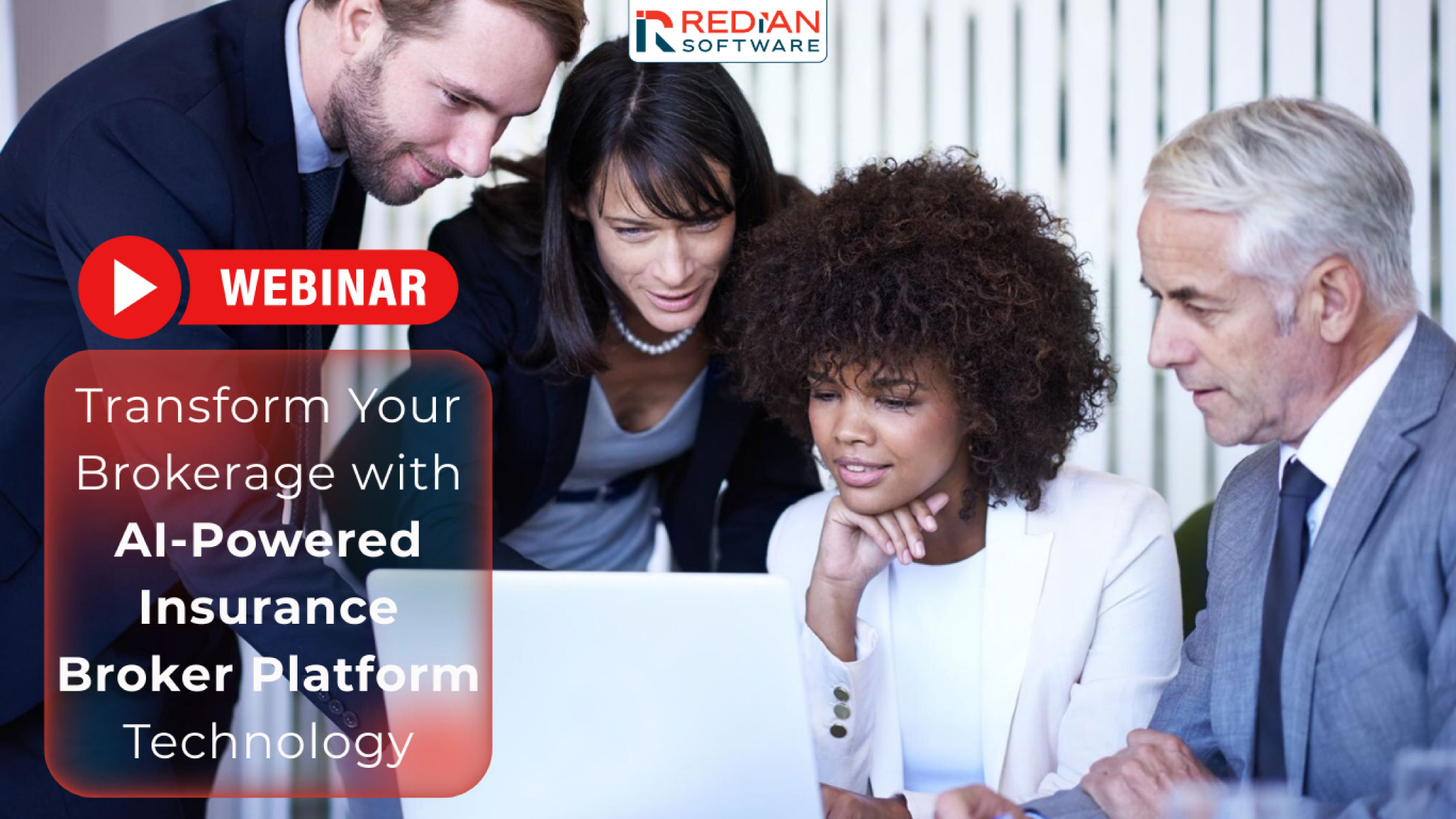 REDIAN SOFTWARE

WEBINAR

Transform Your Brokerage with AI-Powered Insurance Broker Platform Technology